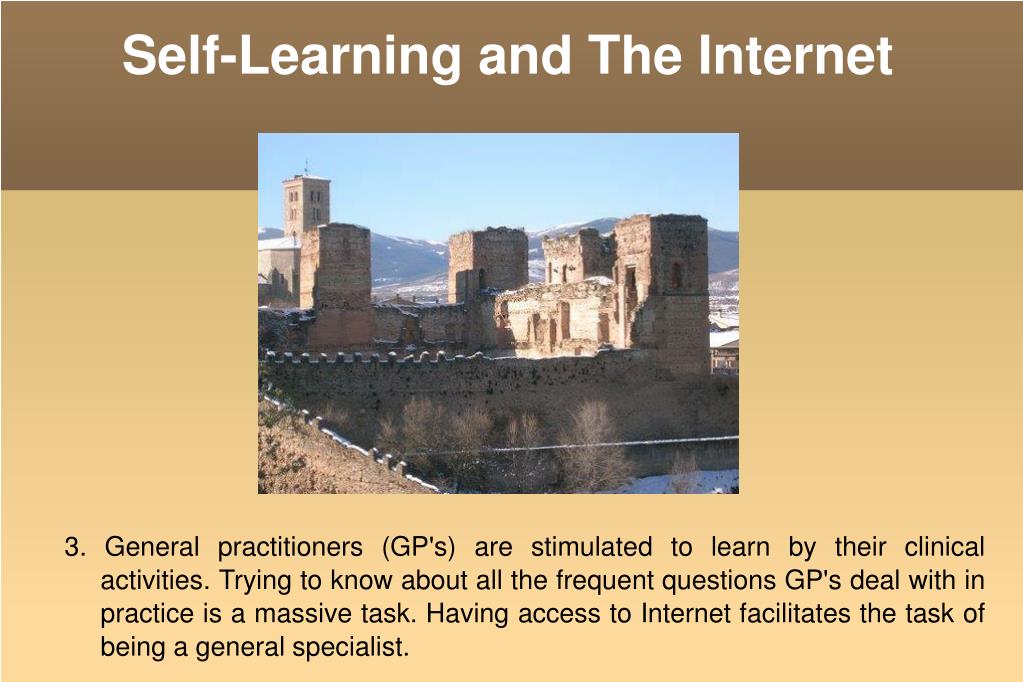 Self-Learning and The Internet

3. General practitioners (GP's) are stimulated to learn by their clinical activities. Trying to know about all the frequent questions GP's deal with in practice is a massive task. Having access to Internet facilitates the task of being a general specialist.